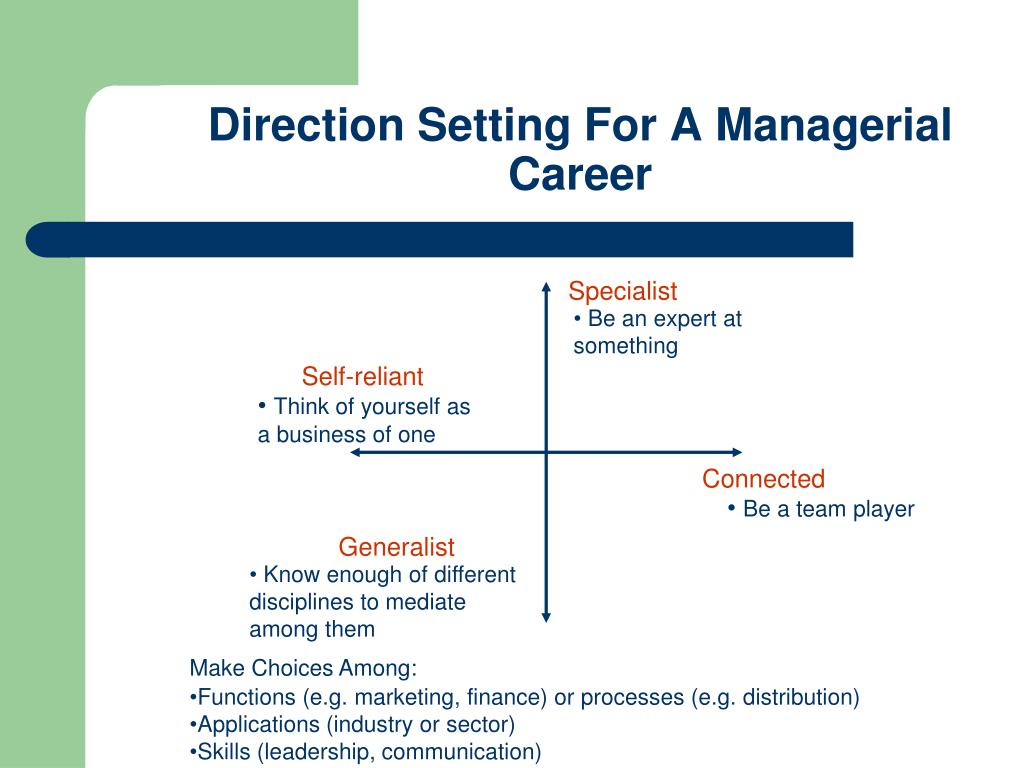 Direction Setting For A Managerial Career

Specialist
• Be an expert at something

Self-reliant
• Think of yourself as a business of one

Connected
• Be a team player

Generalist
• Know enough of different disciplines to mediate among them

Make Choices Among:
•Functions (e.g. marketing, finance) or processes (e.g. distribution)
•Applications (industry or sector)
•Skills (leadership, communication)